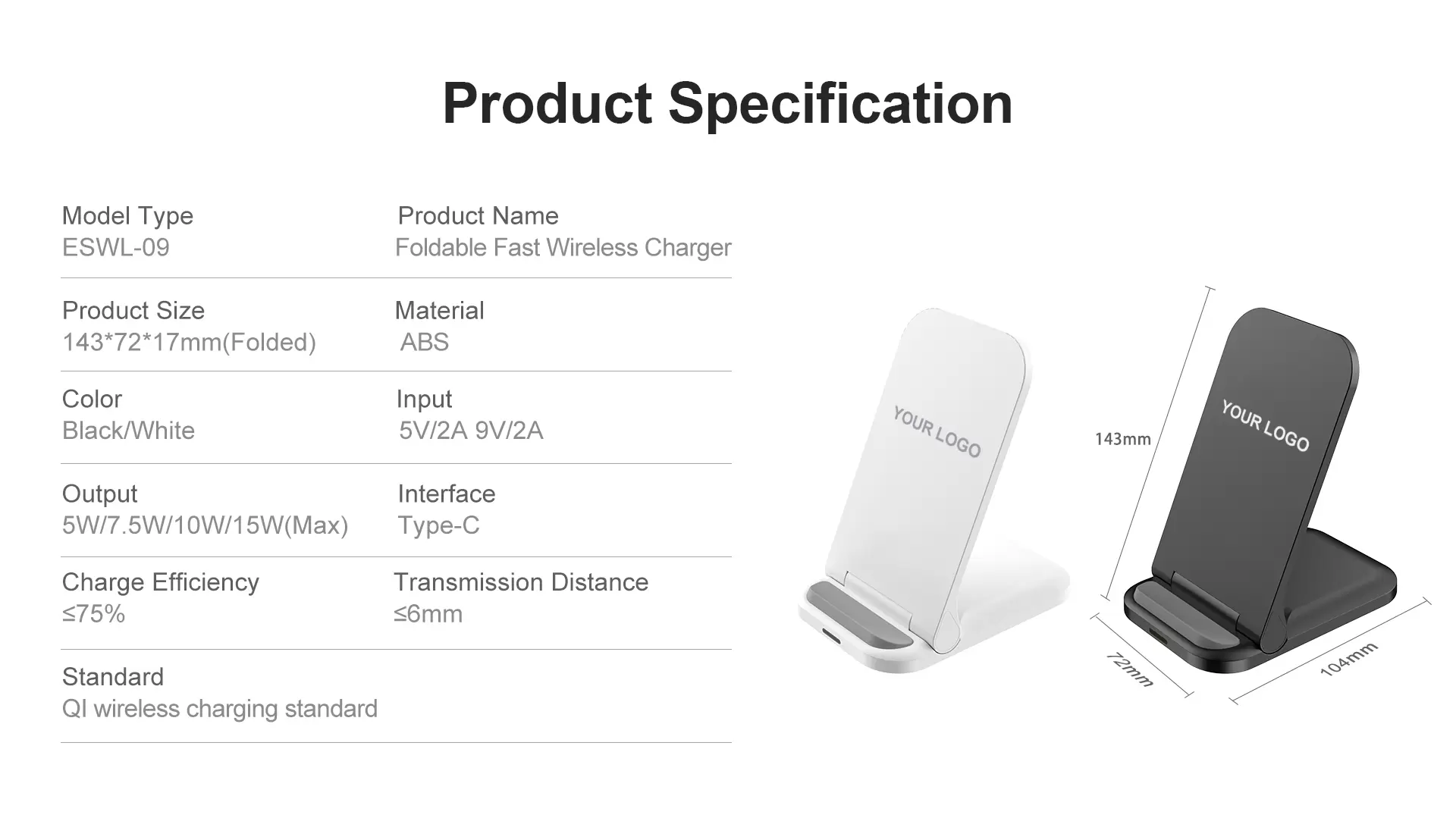 Product Specification

Model Type
ESWL-09

Product Name
Foldable Fast Wireless Charger

Product Size
143*72*17mm(Folded)

Material
ABS

Color
Black/White

Input
5V/2A 9V/2A

Output
5W/7.5W/10W/15W(Max)

Interface
Type-C

Charge Efficiency
≤75%

Transmission Distance
≤6mm

Standard
QI wireless charging standard

YOUR LOGO

143mm

YOUR LOGO

72mm

104mm